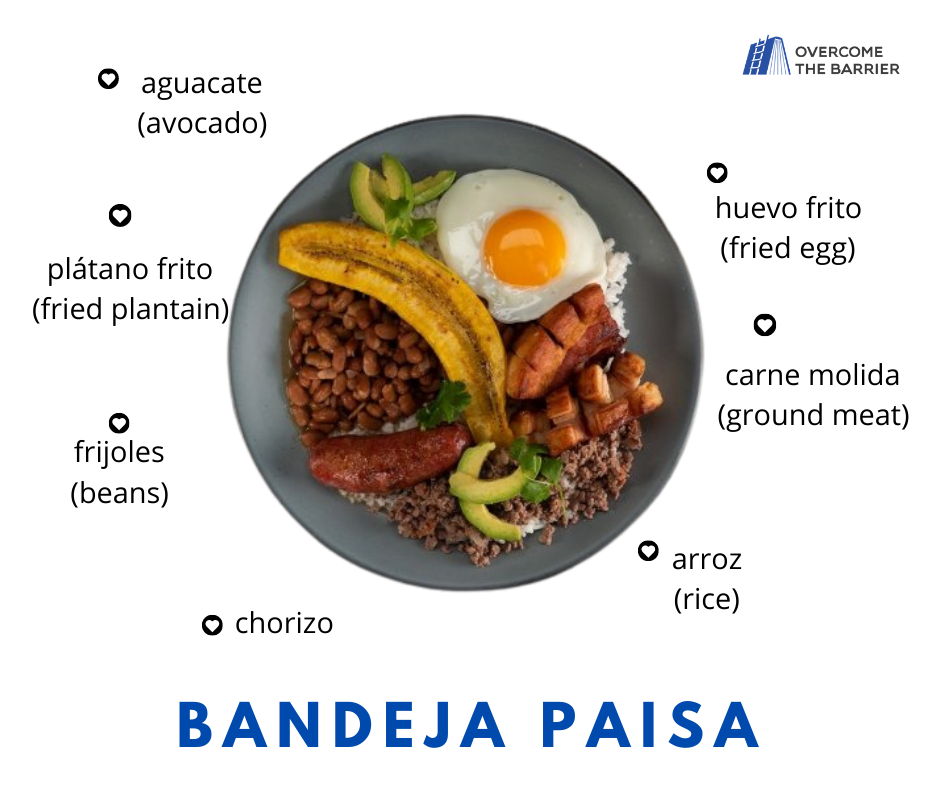 OVERCOME THE BARRIER

aguacate (avocado)

plátano frito (fried plantain)

frijoles (beans)

chorizo

huevo frito (fried egg)

carne molida (ground meat)

arroz (rice)

BANDEJA PAISA